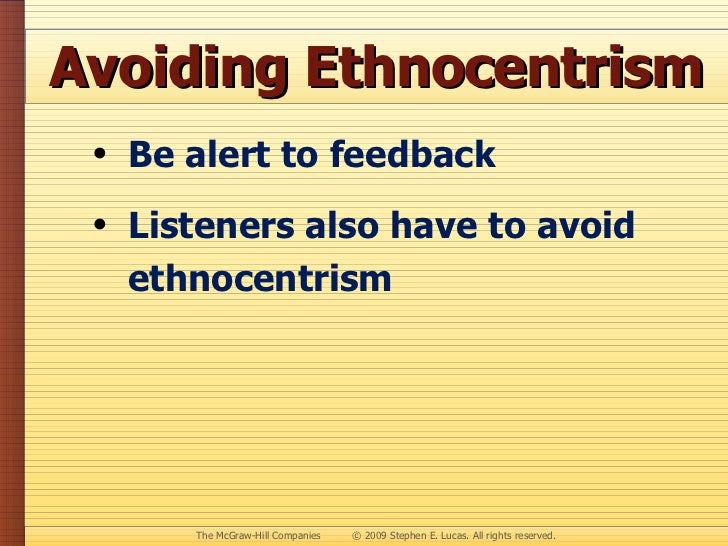 Avoiding Ethnocentrism

• Be alert to feedback

• Listeners also have to avoid ethnocentrism

The McGraw-Hill Companies © 2009 Stephen E. Lucas. All rights reserved.